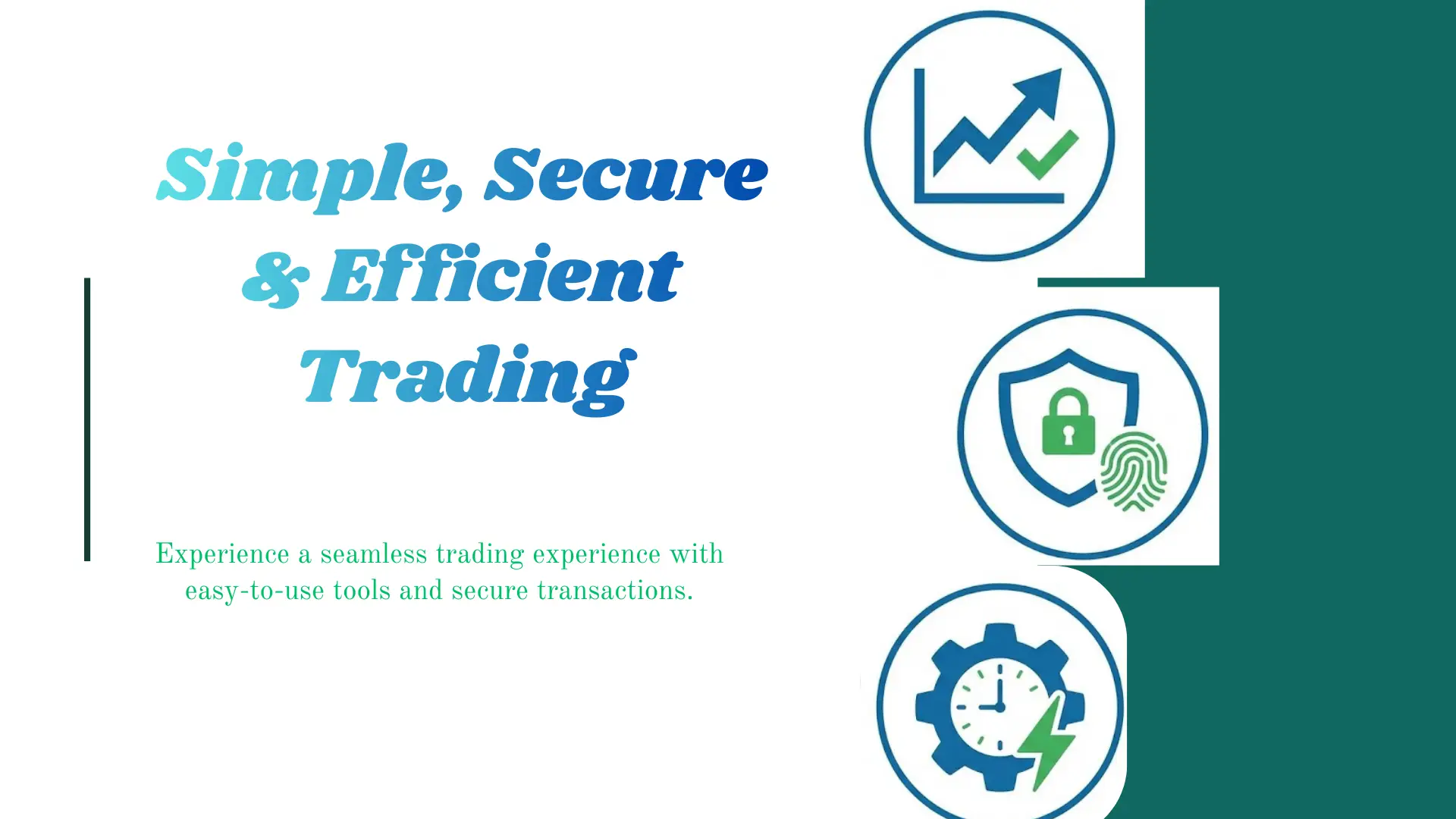 Simple, Secure & Efficient Trading

Experience a seamless trading experience with easy-to-use tools and secure transactions.